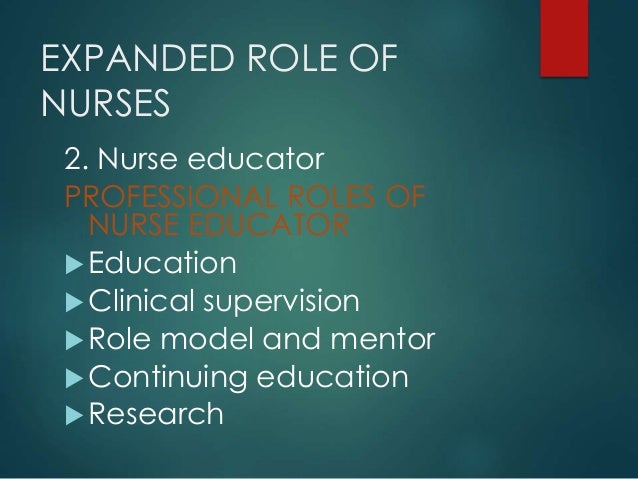 EXPANDED ROLE OF NURSES

2. Nurse educator

PROFESSIONAL ROLES OF NURSE EDUCATOR

Education
Clinical supervision
Role model and mentor
Continuing education
Research